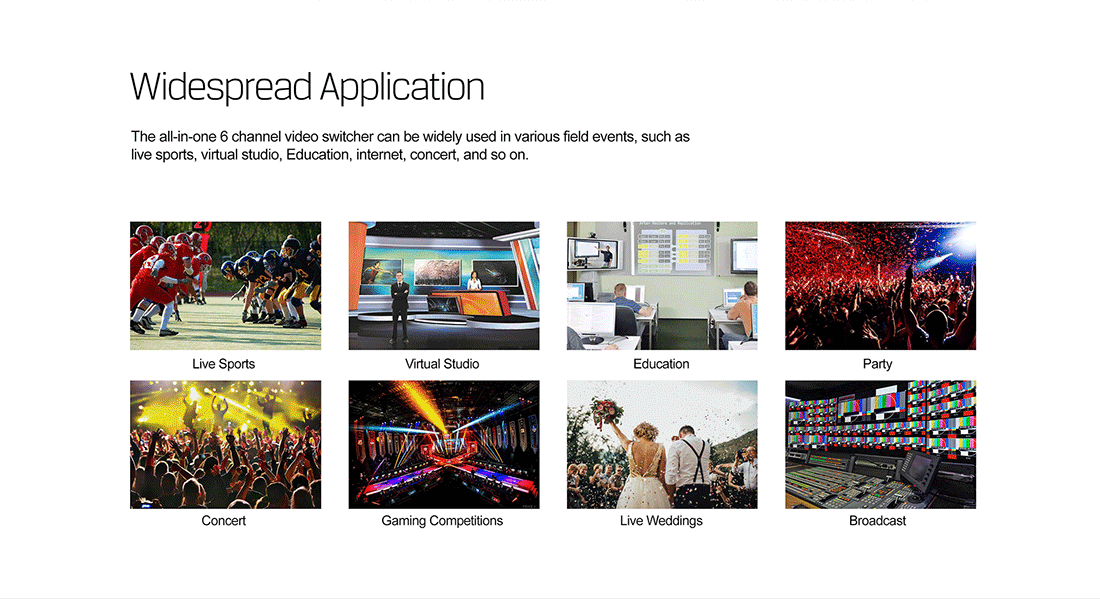 Widespread Application

The all-in-one 6 channel video switcher can be widely used in various field events, such as live sports, virtual studio, Education, internet, concert, and so on.

Live Sports

Virtual Studio

Education

Party

Concert

Gaming Competitions

Live Weddings

Broadcast